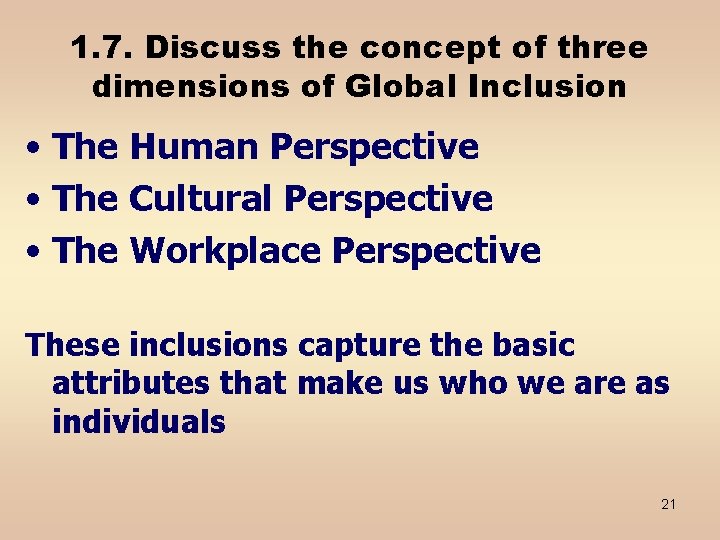 1.7. Discuss the concept of three dimensions of Global Inclusion

• The Human Perspective
• The Cultural Perspective
• The Workplace Perspective

These inclusions capture the basic attributes that make us who we are as individuals

21